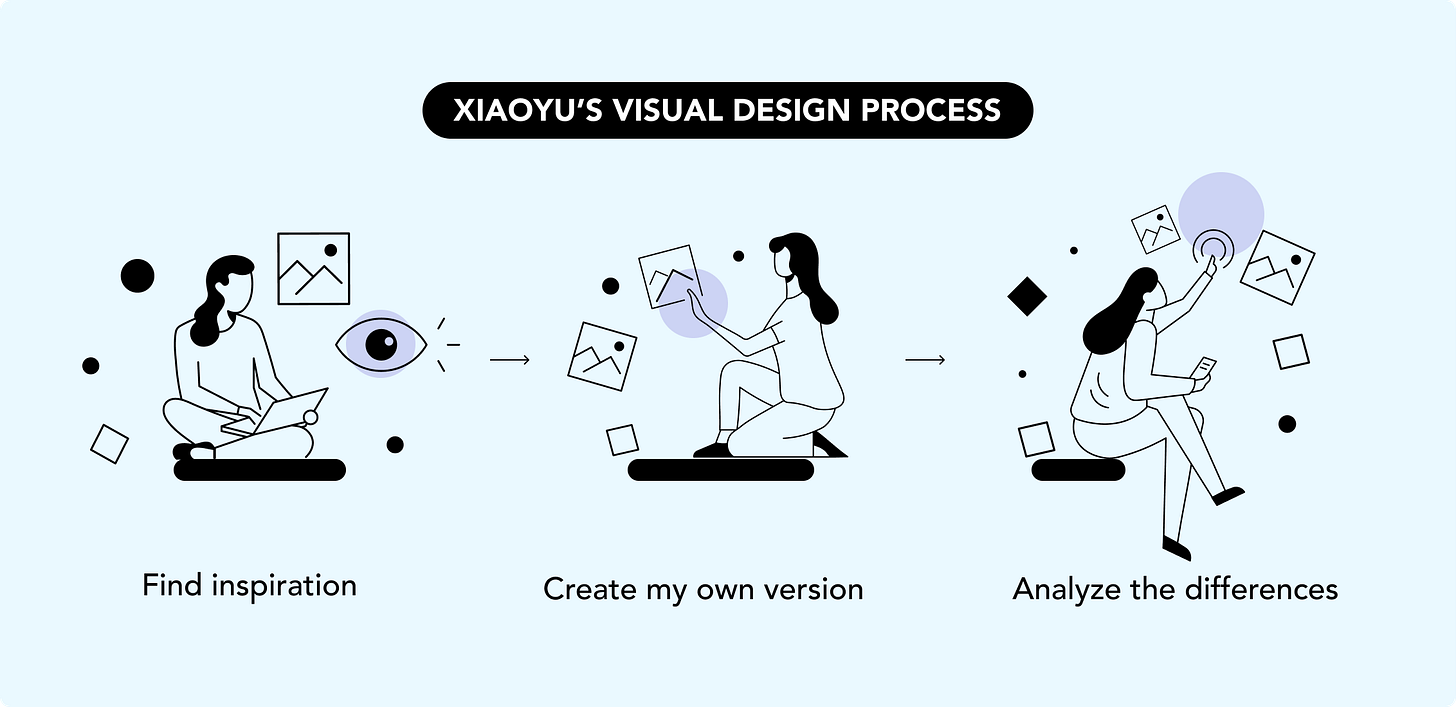 XIAOYU'S VISUAL DESIGN PROCESS

Find inspiration

Create my own version

Analyze the differences